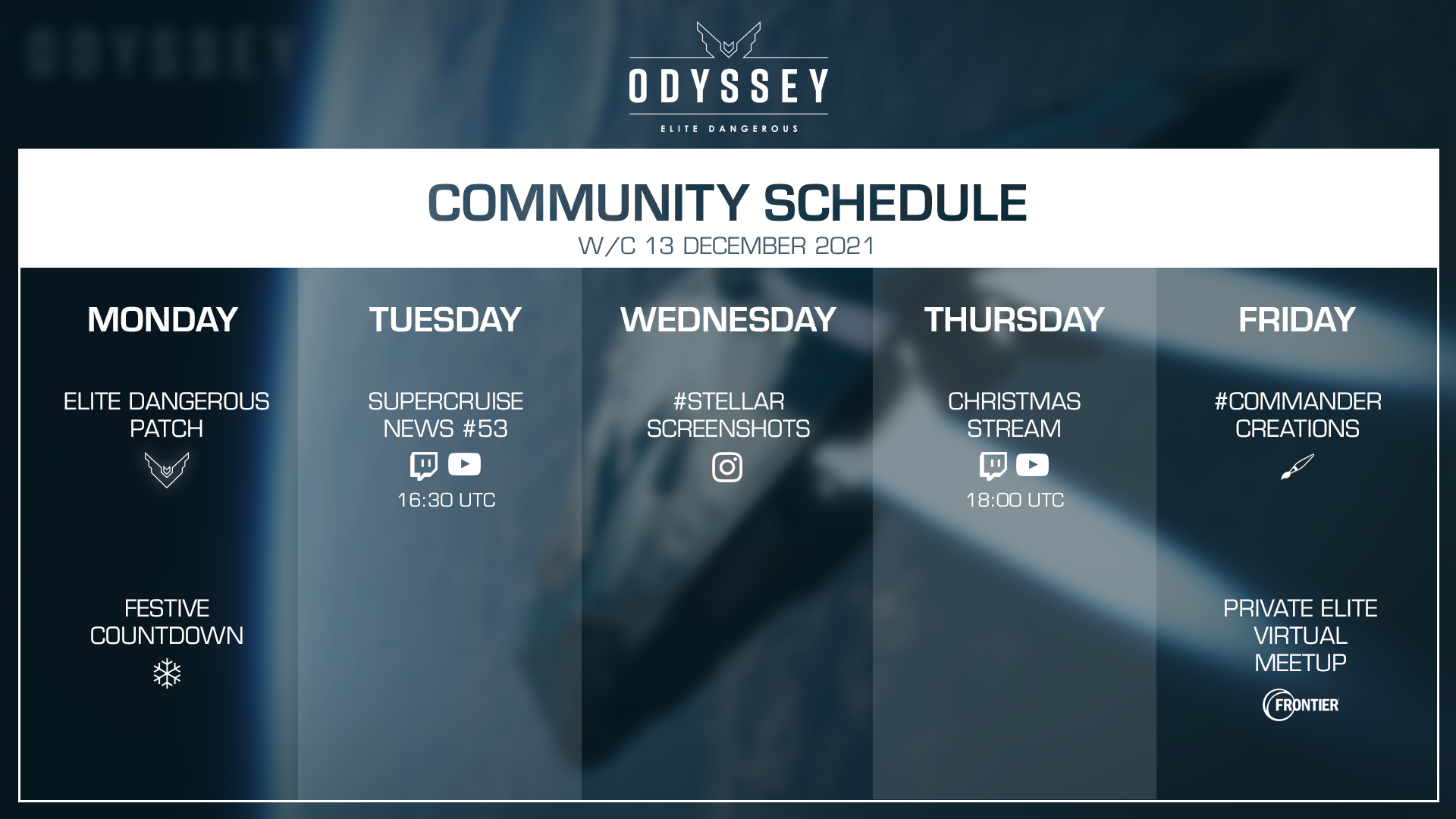 ODYSSEY

ELITE DANGEROUS

COMMUNITY SCHEDULE

W/C 13 DECEMBER 2021

MONDAY

ELITE DANGEROUS PATCH

FESTIVE COUNTDOWN

TUESDAY

SUPERCRUISE NEWS #53

16:30 UTC

WEDNESDAY

#STELLAR SCREENSHOTS

THURSDAY

CHRISTMAS STREAM

18:00 UTC

FRIDAY

#COMMANDER CREATIONS

PRIVATE ELITE VIRTUAL MEETUP

FRONTIER